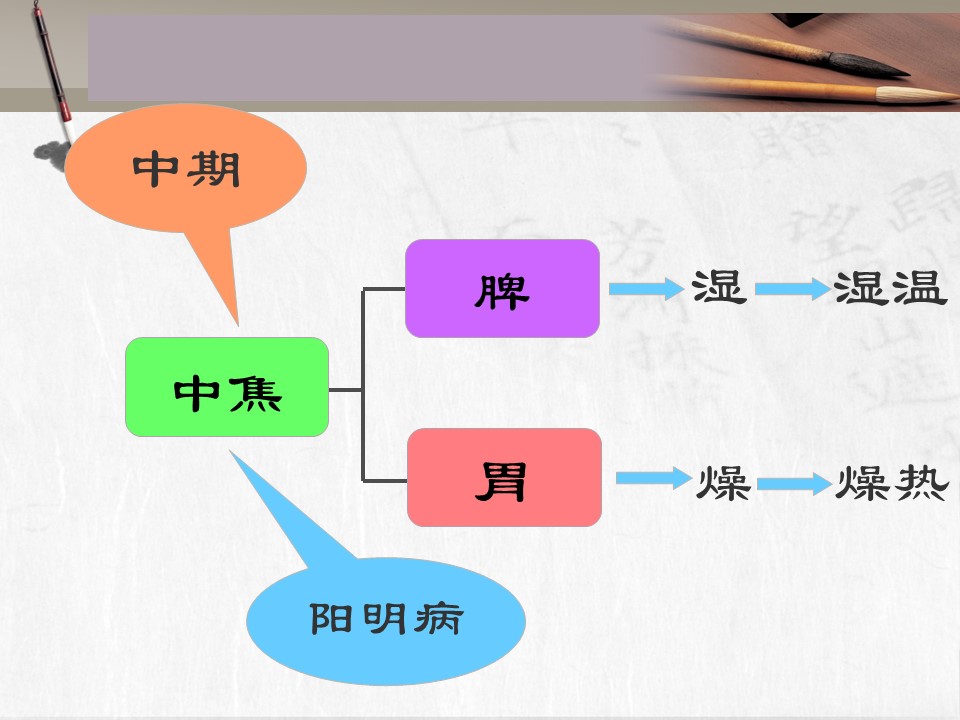 中期

中焦

脾

湿

湿温

胃

燥

燥热

阳明病